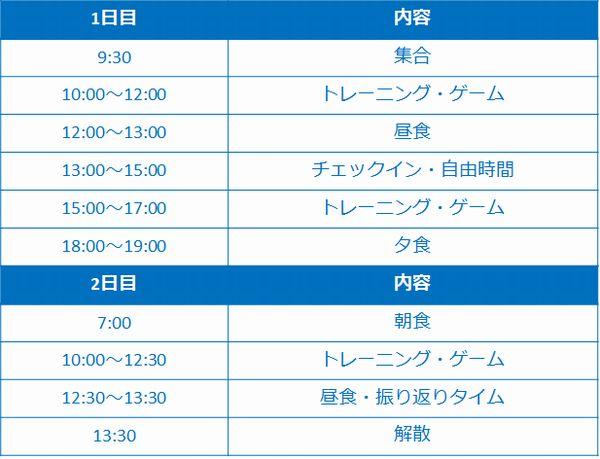 | 1日目 | 内容 |
|---|---|
| 9:30 | 集合 |
| 10:00～12:00 | トレーニング・ゲーム |
| 12:00～13:00 | 昼食 |
| 13:00～15:00 | チェックイン・自由時間 |
| 15:00～17:00 | トレーニング・ゲーム |
| 18:00～19:00 | 夕食 |
| **2日目** | **内容** |
| 7:00 | 朝食 |
| 10:00～12:30 | トレーニング・ゲーム |
| 12:30～13:30 | 昼食・振り返りタイム |
| 13:30 | 解散 |